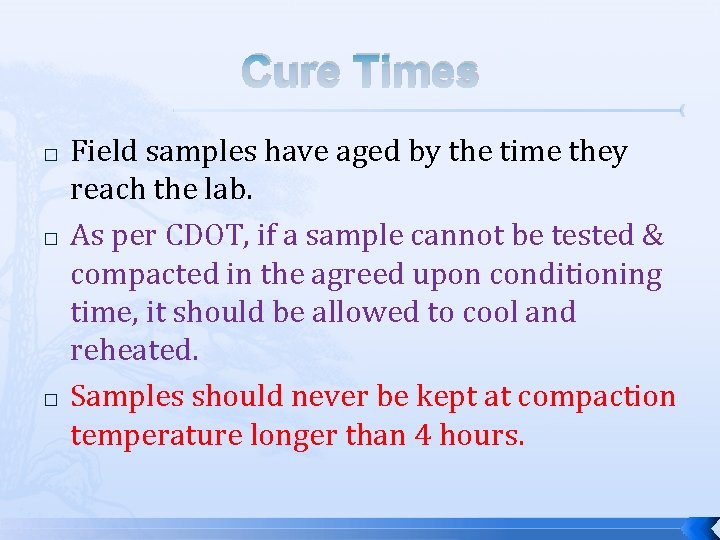 Cure Times

□ Field samples have aged by the time they reach the lab.

□ As per CDOT, if a sample cannot be tested & compacted in the agreed upon conditioning time, it should be allowed to cool and reheated.

□ Samples should never be kept at compaction temperature longer than 4 hours.